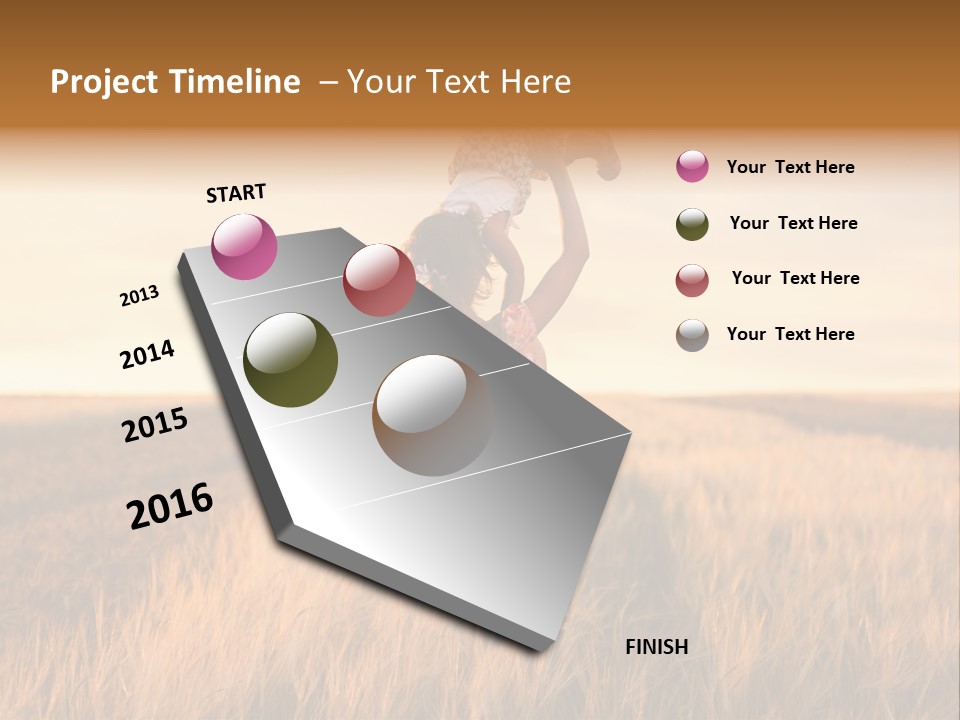 Project Timeline – Your Text Here

START

2013

2014

2015

2016

FINISH

Your Text Here

Your Text Here

Your Text Here

Your Text Here